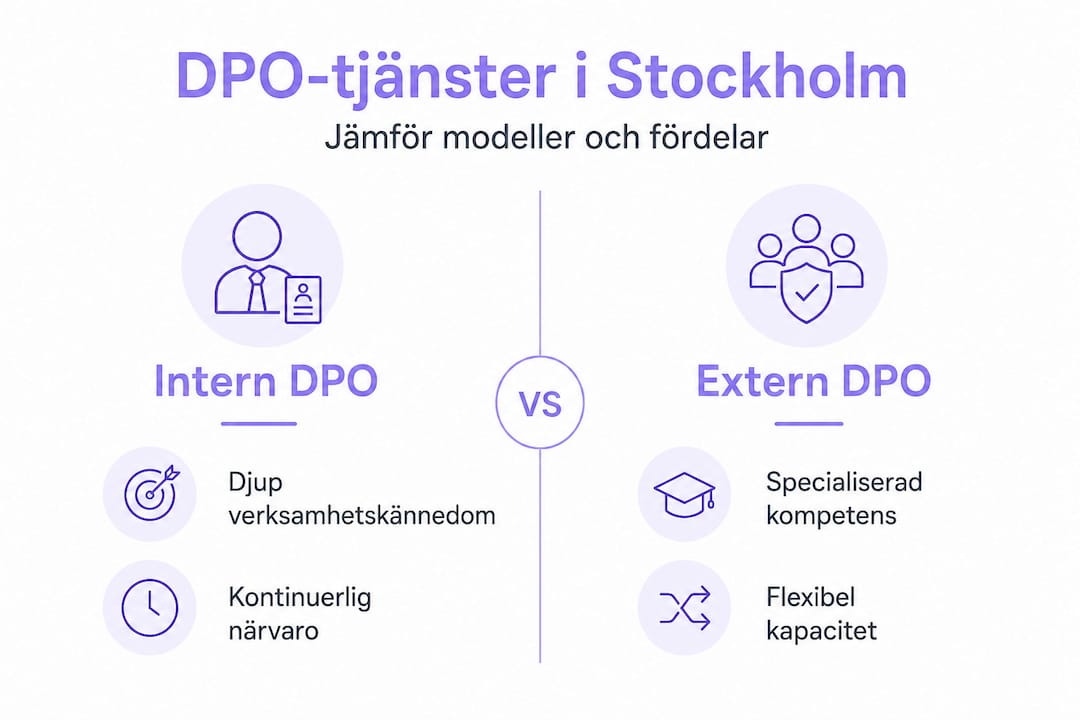 DPO-tjänster i Stockholm

Jämför modeller och fördelar

Intern DPO

Djup verksamhetskännedom

Kontinuerlig närvaro

VS

Extern DPO

Specialiserad kompetens

Flexibel kapacitet